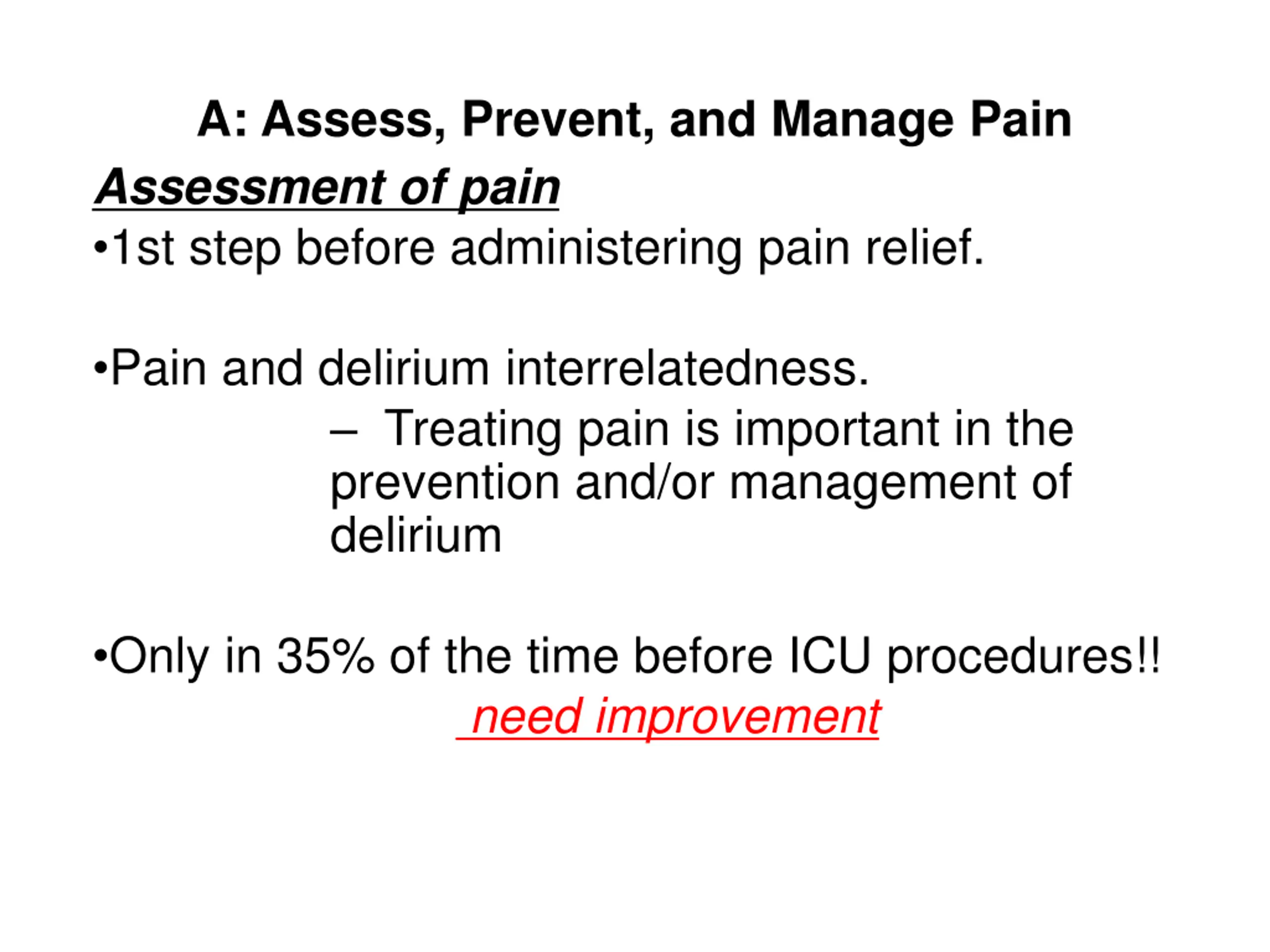 A: Assess, Prevent, and Manage Pain

Assessment of pain

•1st step before administering pain relief.

•Pain and delirium interrelatedness.

– Treating pain is important in the prevention and/or management of delirium

•Only in 35% of the time before ICU procedures!!

need improvement